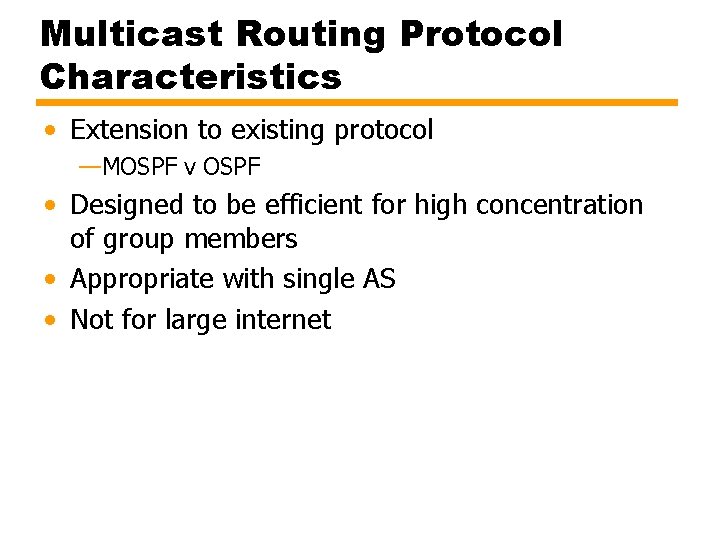 Multicast Routing Protocol Characteristics

• Extension to existing protocol
—MOSPF v OSPF
• Designed to be efficient for high concentration of group members
• Appropriate with single AS
• Not for large internet